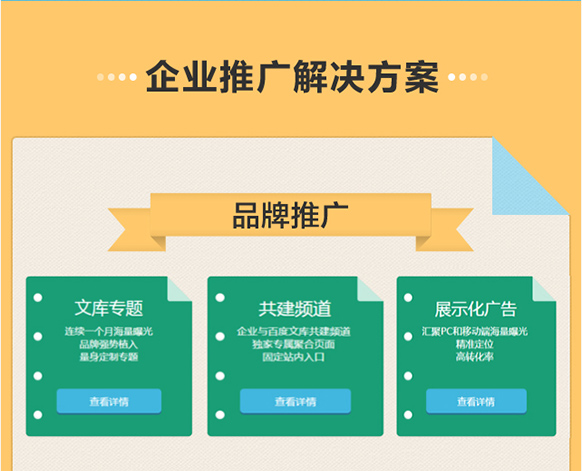 企业推广解决方案

品牌推广

文库专题

连续一个月海量曝光
品牌强势植入
量身定制专题

查看详情

共建频道

企业与百度文库共建频道
独家专属聚合页面
固定站内入口

查看详情

展示化广告

汇聚PC和移动端海量曝光
精准定位
高转化率

查看详情